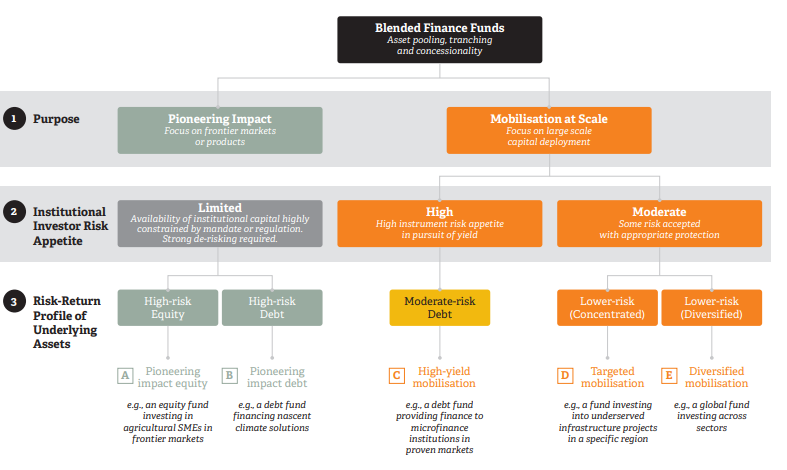 Blended Finance Funds
Asset pooling, tranching and concessionality

1 Purpose

Pioneering Impact
Focus on frontier markets or products

Mobilisation at Scale
Focus on large scale capital deployment

2 Institutional Investor Risk Appetite

Limited
Availability of institutional capital highly constrained by mandate or regulation. Strong de-risking required.

High
High instrument risk appetite in pursuit of yield

Moderate
Some risk accepted with appropriate protection

3 Risk-Return Profile of Underlying Assets

High-risk Equity

High-risk Debt

Moderate-risk Debt

Lower-risk (Concentrated)

Lower-risk (Diversified)

A Pioneering impact equity
e.g., an equity fund investing in agricultural SMEs in frontier markets

B Pioneering impact debt
e.g., a debt fund financing nascent climate solutions

C High-yield mobilisation
e.g., a debt fund providing finance to microfinance institutions in proven markets

D Targeted mobilisation
e.g., a fund investing into underserved infrastructure projects in a specific region

E Diversified mobilisation
e.g., a global fund investing across sectors